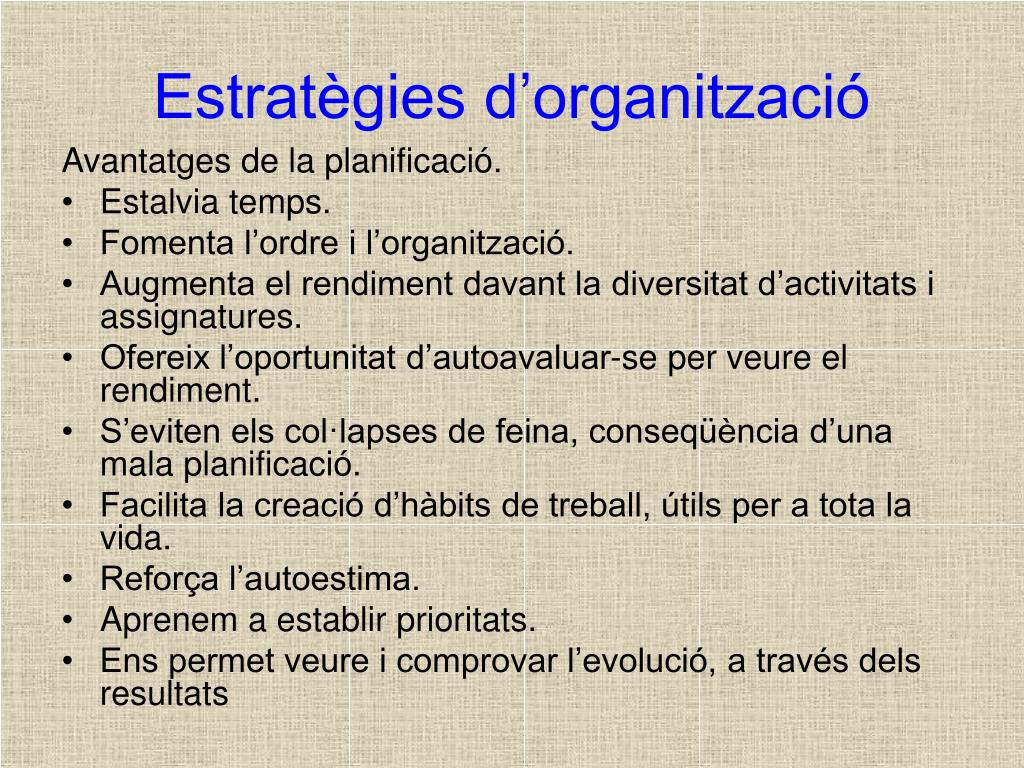 Estratègies d’organització

Avantatges de la planificació.
• Estalvia temps.
• Fomenta l’ordre i l’organització.
• Augmenta el rendiment davant la diversitat d’activitats i assignatures.
• Ofereix l’oportunitat d’autoavaluar-se per veure el rendiment.
• S’eviten els col·lapses de feina, conseqüència d’una mala planificació.
• Facilita la creació d’hàbits de treball, útils per a tota la vida.
• Reforça l’autoestima.
• Aprenem a establir prioritats.
• Ens permet veure i comprovar l’evolució, a través dels resultats